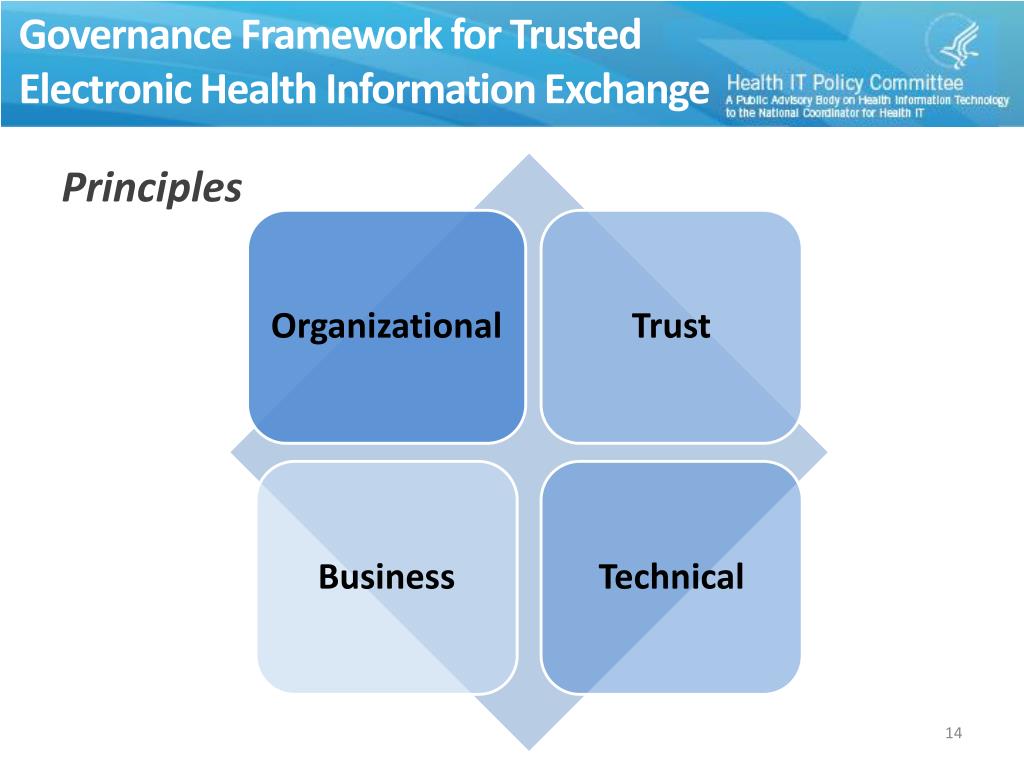 Governance Framework for Trusted Electronic Health Information Exchange

Health IT Policy Committee
A Public Advisory Body on Health Information Technology to the National Coordinator for Health IT

Principles

Organizational

Trust

Business

Technical

14